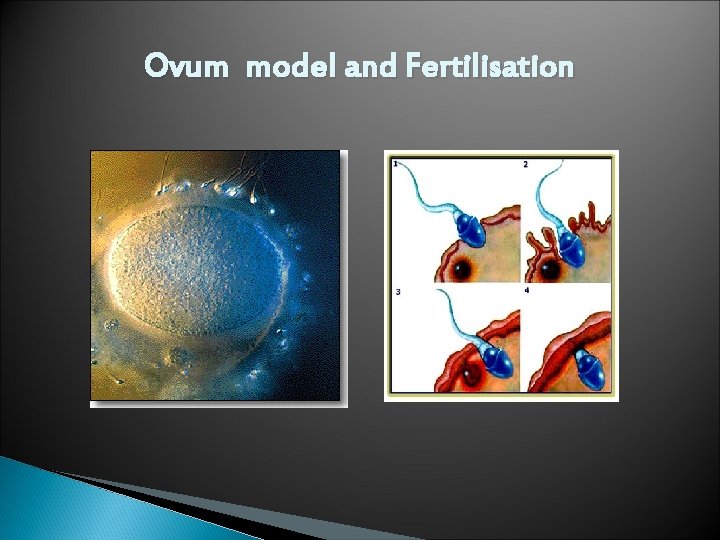 Ovum model and Fertilisation

1

2

3

4